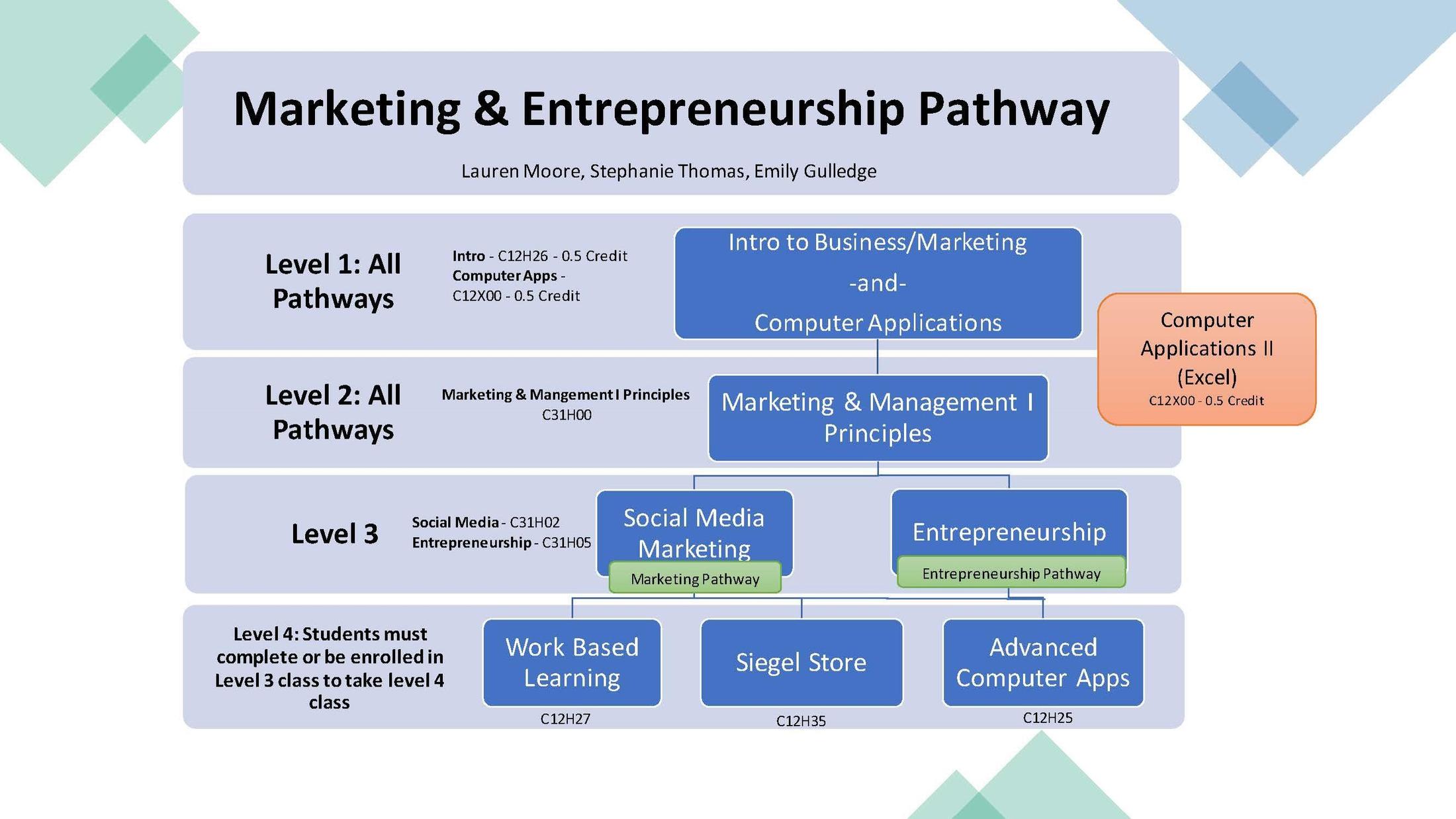 Marketing & Entrepreneurship Pathway

Lauren Moore, Stephanie Thomas, Emily Gulledge

Level 1: All Pathways

Intro - C12H26 - 0.5 Credit
Computer Apps - C12X00 - 0.5 Credit

Intro to Business/Marketing
-and-
Computer Applications

Computer Applications II (Excel)
C12X00 - 0.5 Credit

Level 2: All Pathways

Marketing & Mangement I Principles
C31H00

Marketing & Management I Principles

Level 3

Social Media - C31H02
Entrepreneurship - C31H05

Social Media Marketing

Marketing Pathway

Entrepreneurship

Entrepreneurship Pathway

Level 4: Students must complete or be enrolled in Level 3 class to take level 4 class

Work Based Learning
C12H27

Siegel Store
C12H35

Advanced Computer Apps
C12H25